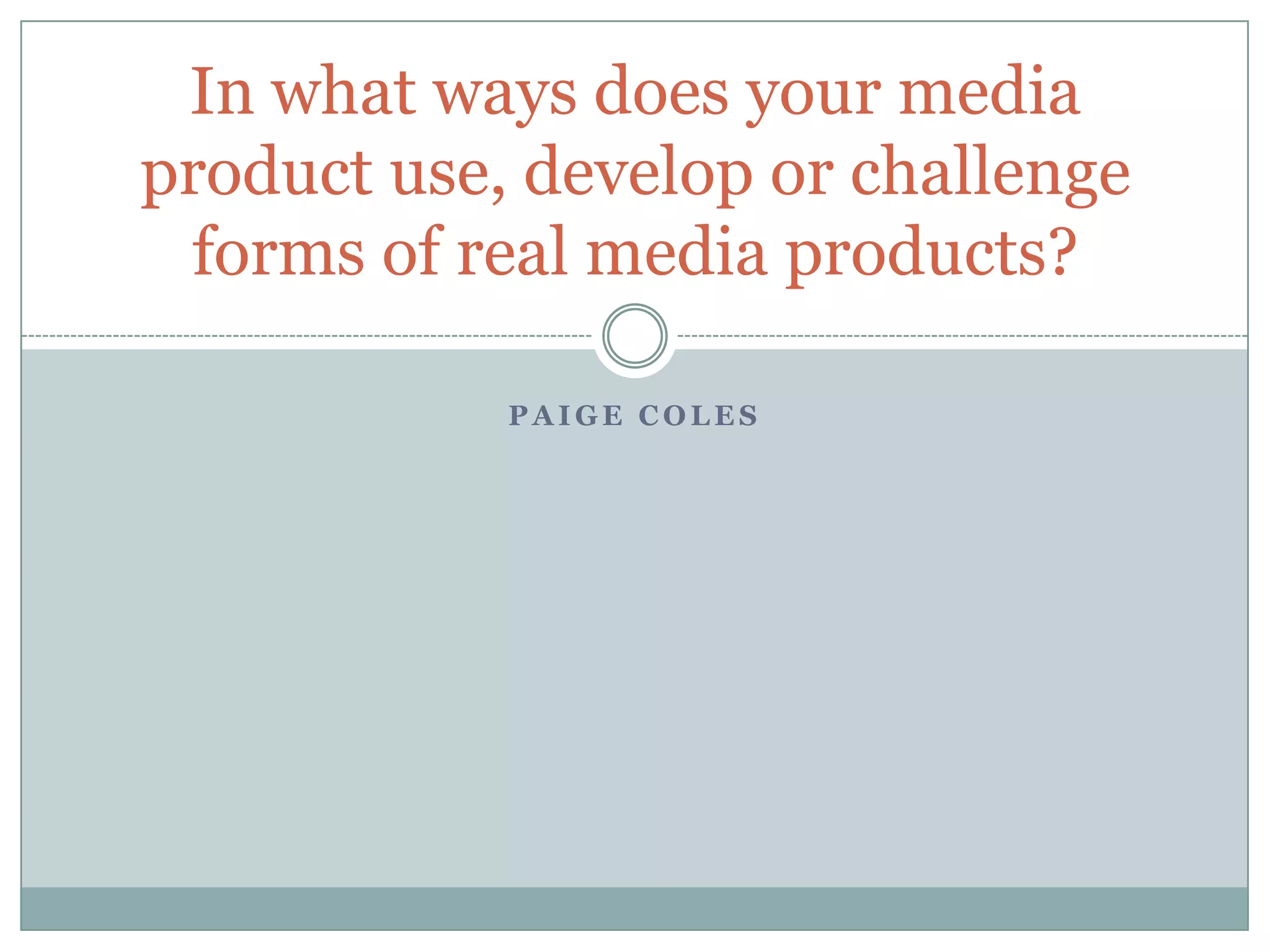 In what ways does your media product use, develop or challenge forms of real media products?

PAIGE COLES